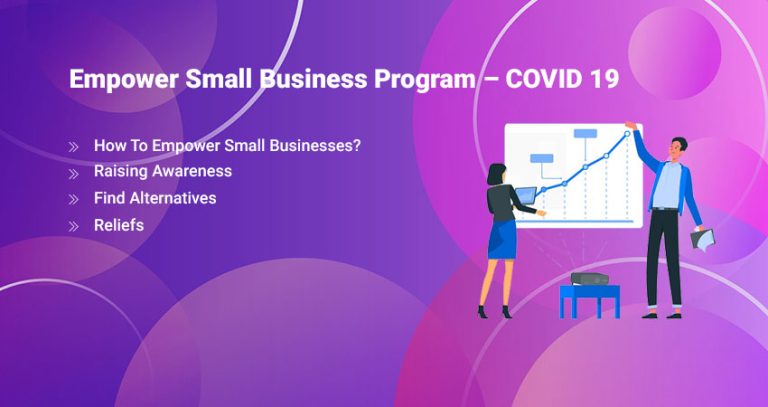 Empower Small Business Program – COVID 19

» How To Empower Small Businesses?
» Raising Awareness
» Find Alternatives
» Reliefs